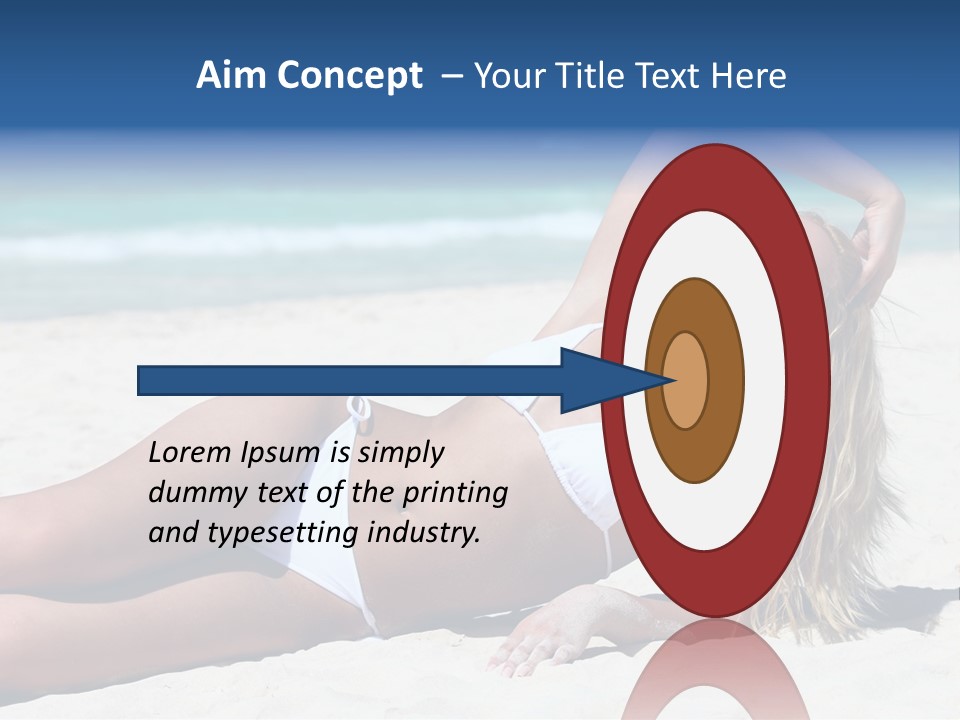 Aim Concept – Your Title Text Here

Lorem Ipsum is simply dummy text of the printing and typesetting industry.